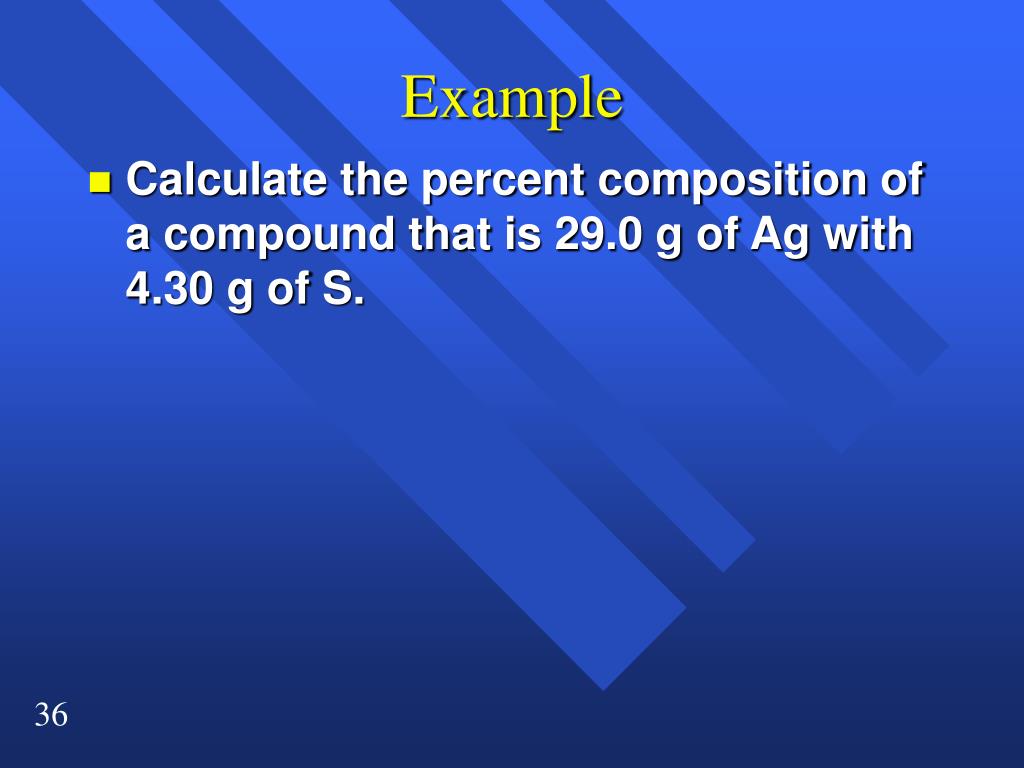 Example

Calculate the percent composition of a compound that is 29.0 g of Ag with 4.30 g of S.

36